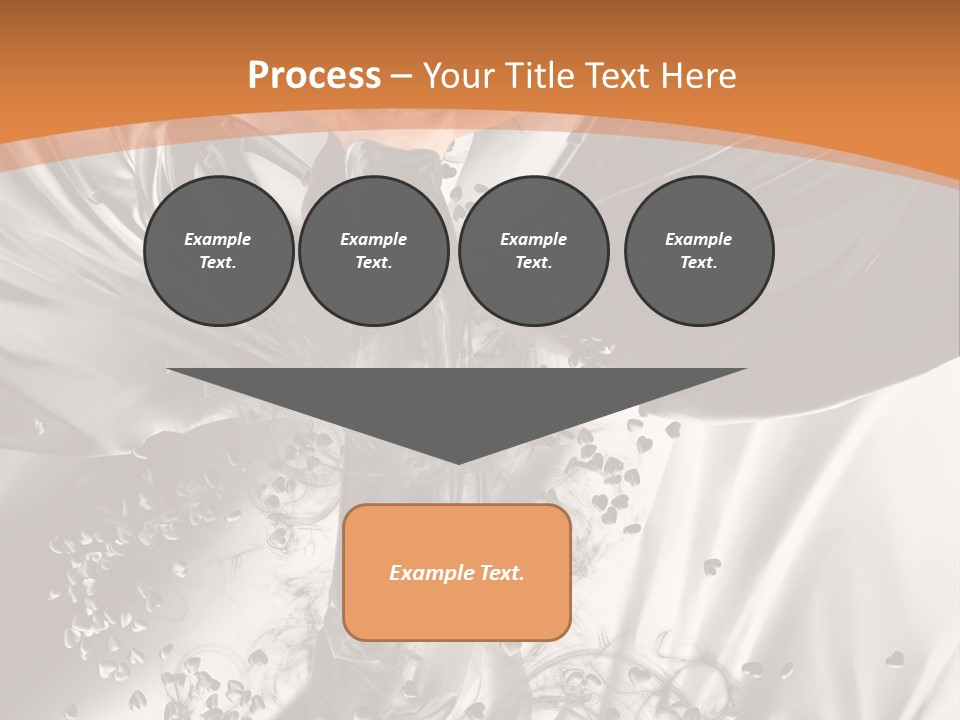 Process – Your Title Text Here

Example Text.

Example Text.

Example Text.

Example Text.

Example Text.